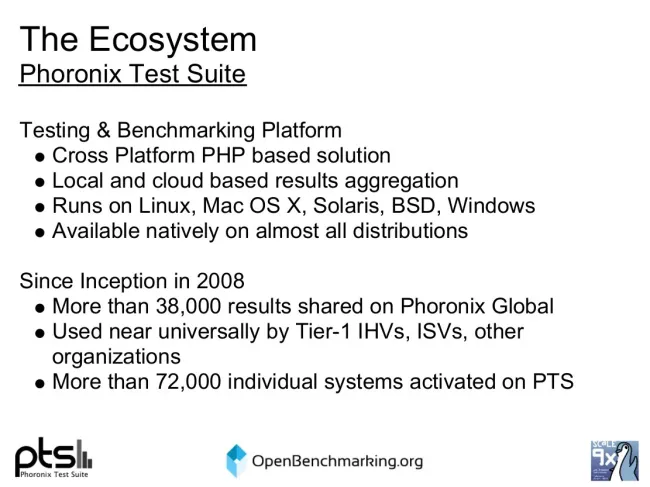 The Ecosystem
Phoronix Test Suite

Testing & Benchmarking Platform
- Cross Platform PHP based solution
- Local and cloud based results aggregation
- Runs on Linux, Mac OS X, Solaris, BSD, Windows
- Available natively on almost all distributions

Since Inception in 2008
- More than 38,000 results shared on Phoronix Global
- Used near universally by Tier-1 IHVs, ISVs, other organizations
- More than 72,000 individual systems activated on PTS

pts
Phoronix Test Suite

OpenBenchmarking.org

SCALE 9x